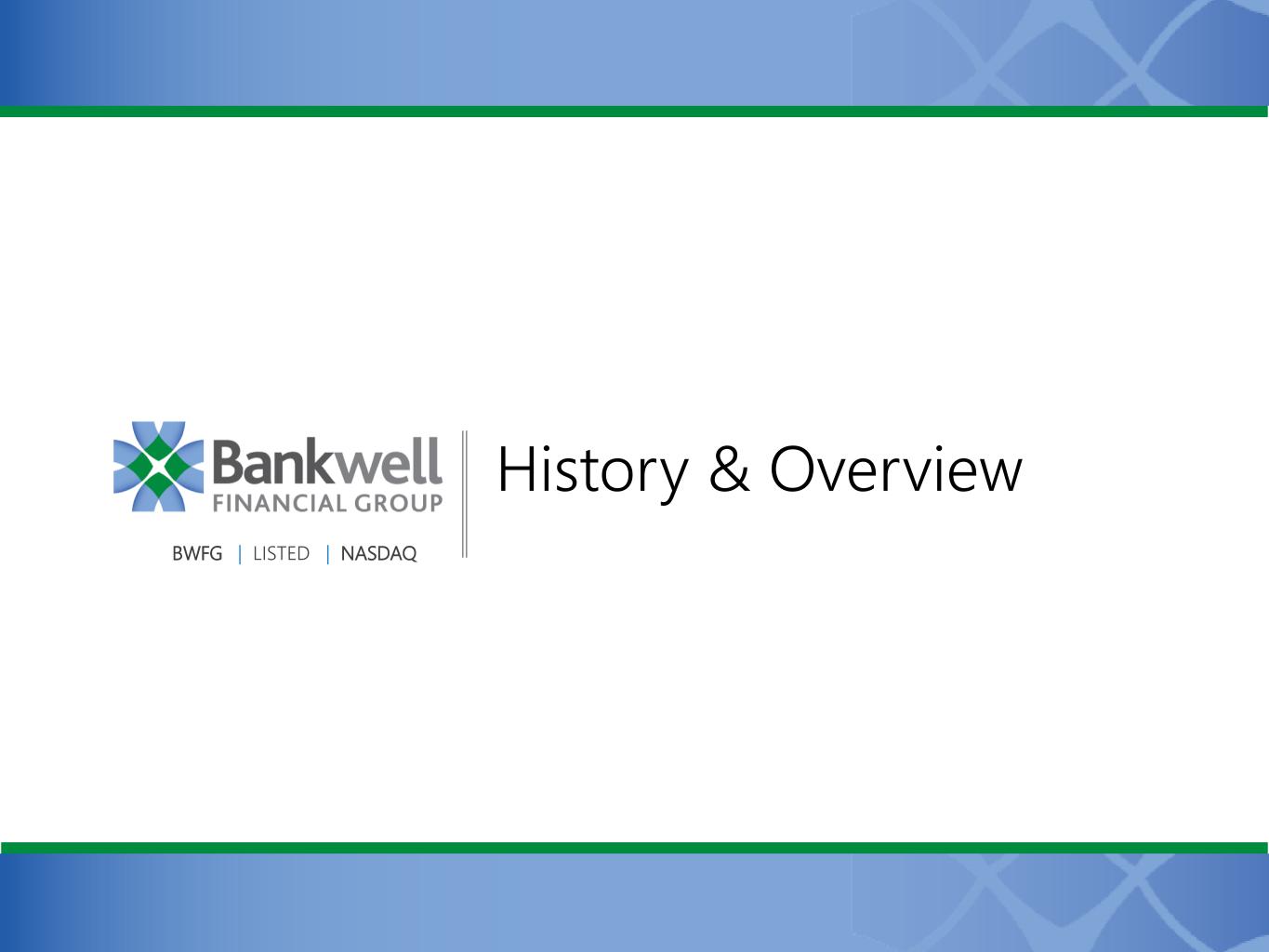 Bankwell
FINANCIAL GROUP

BWFG | LISTED | NASDAQ

History & Overview